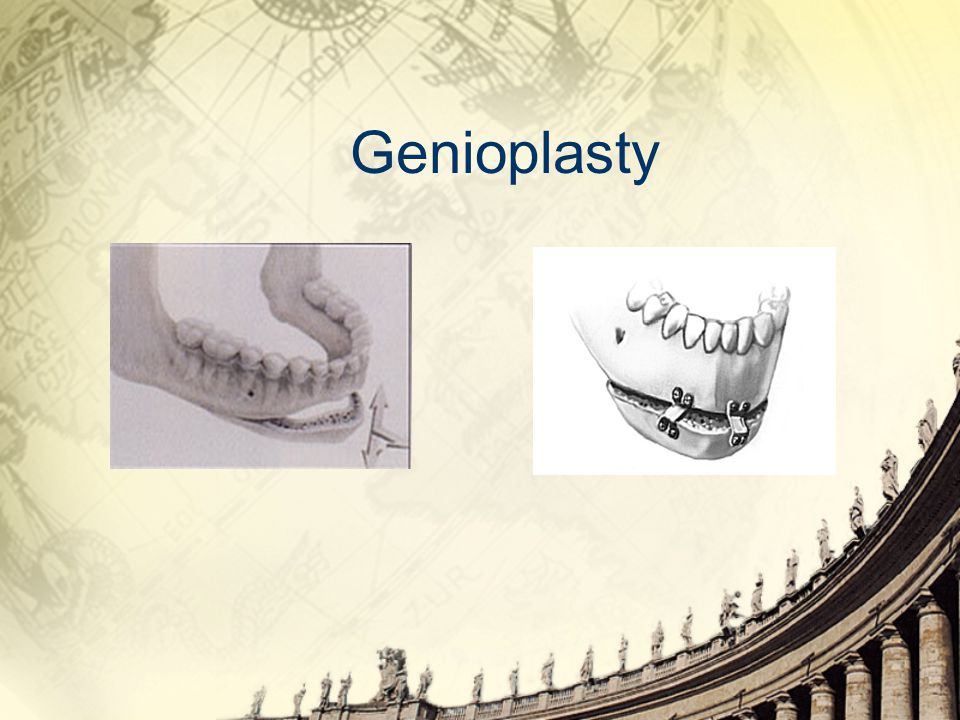 Genioplasty